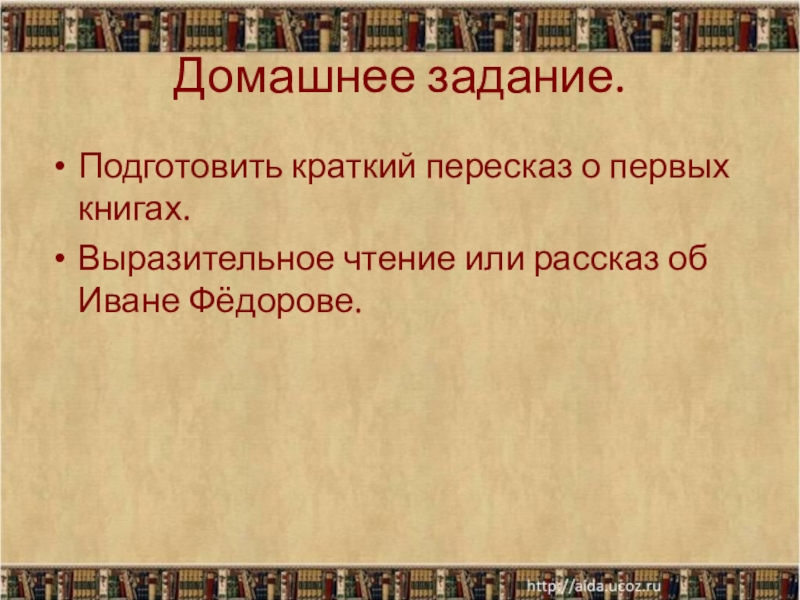 Домашнее задание.

• Подготовить краткий пересказ о первых книгах.
• Выразительное чтение или рассказ об Иване Фёдорове.

http://aida.ucoz.ru